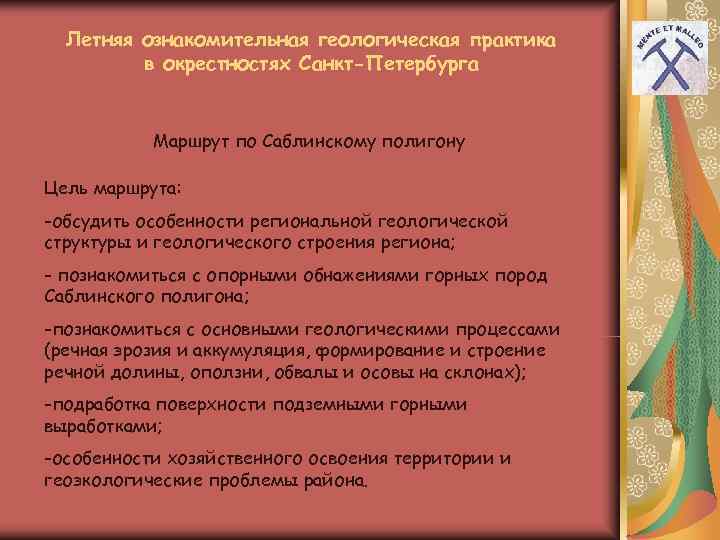 Летняя ознакомительная геологическая практика в окрестностях Санкт-Петербурга

MENTE ET MALLEO

Маршрут по Саблинскому полигону

Цель маршрута:

-обсудить особенности региональной геологической структуры и геологического строения региона;

- познакомиться с опорными обнажениями горных пород Саблинского полигона;

-познакомиться с основными геологическими процессами (речная эрозия и аккумуляция, формирование и строение речной долины, оползни, обвалы и осовы на склонах);

-подработка поверхности подземными горными выработками;

-особенности хозяйственного освоения территории и геоэкологические проблемы района.